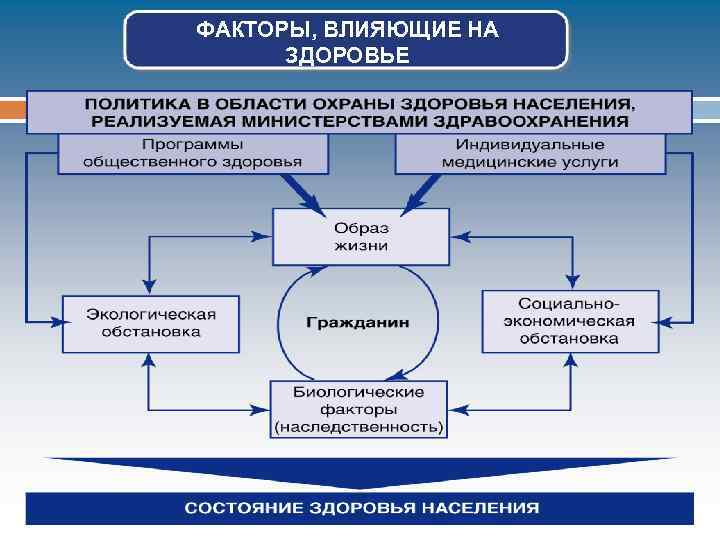 ФАКТОРЫ, ВЛИЯЮЩИЕ НА ЗДОРОВЬЕ

ПОЛИТИКА В ОБЛАСТИ ОХРАНЫ ЗДОРОВЬЯ НАСЕЛЕНИЯ, РЕАЛИЗУЕМАЯ МИНИСТЕРСТВАМИ ЗДРАВООХРАНЕНИЯ

Программы общественного здоровья

Индивидуальные медицинские услуги

Образ жизни

Экологическая обстановка

Гражданин

Социально-экономическая обстановка

Биологические факторы (наследственность)

СОСТОЯНИЕ ЗДОРОВЬЯ НАСЕЛЕНИЯ